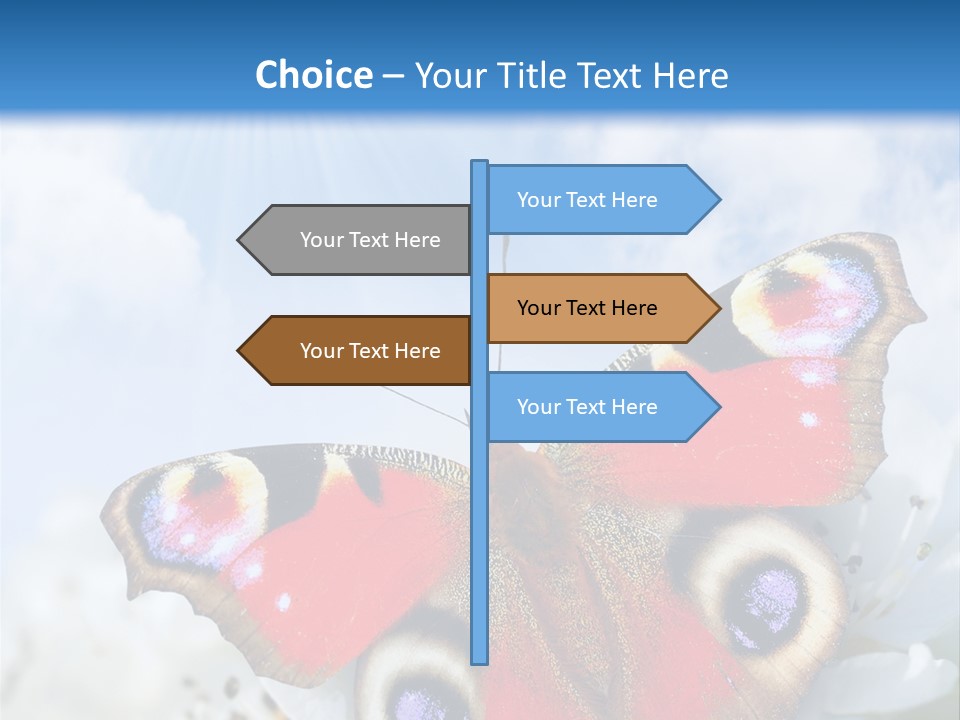 Choice – Your Title Text Here

Your Text Here

Your Text Here

Your Text Here

Your Text Here

Your Text Here